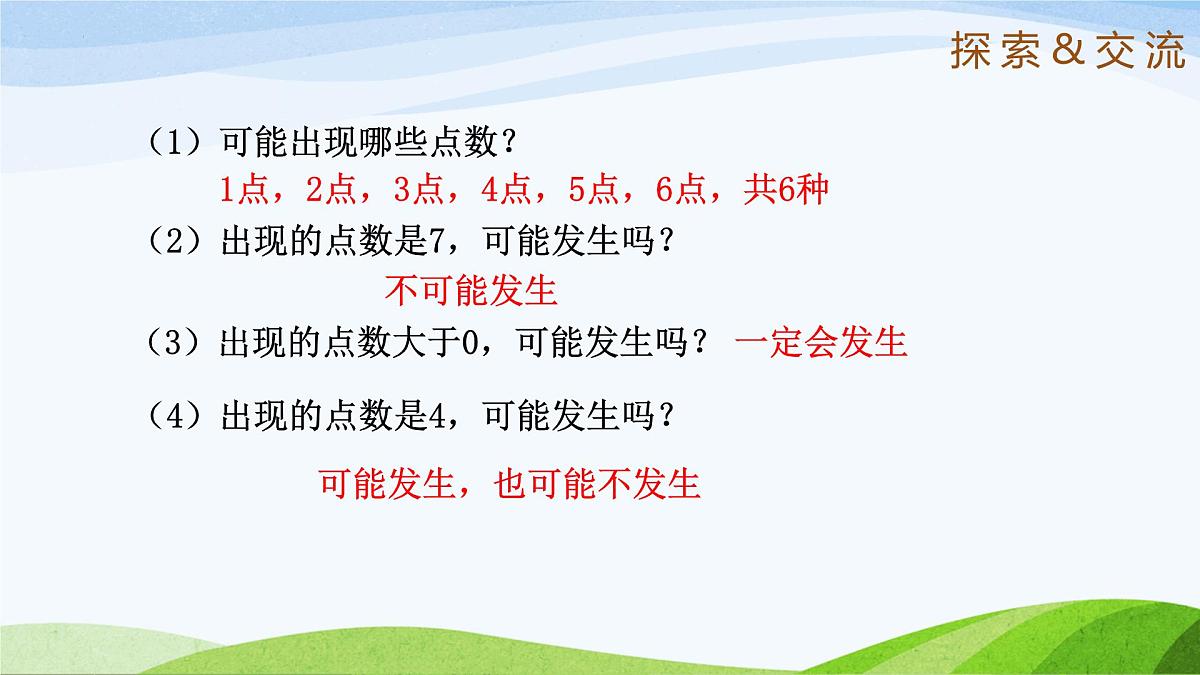 探索&交流

（1）可能出现哪些点数？

1点，2点，3点，4点，5点，6点，共6种

（2）出现的点数是7，可能发生吗？

不可能发生

（3）出现的点数大于0，可能发生吗？ 一定会发生

（4）出现的点数是4，可能发生吗？

可能发生，也可能不发生